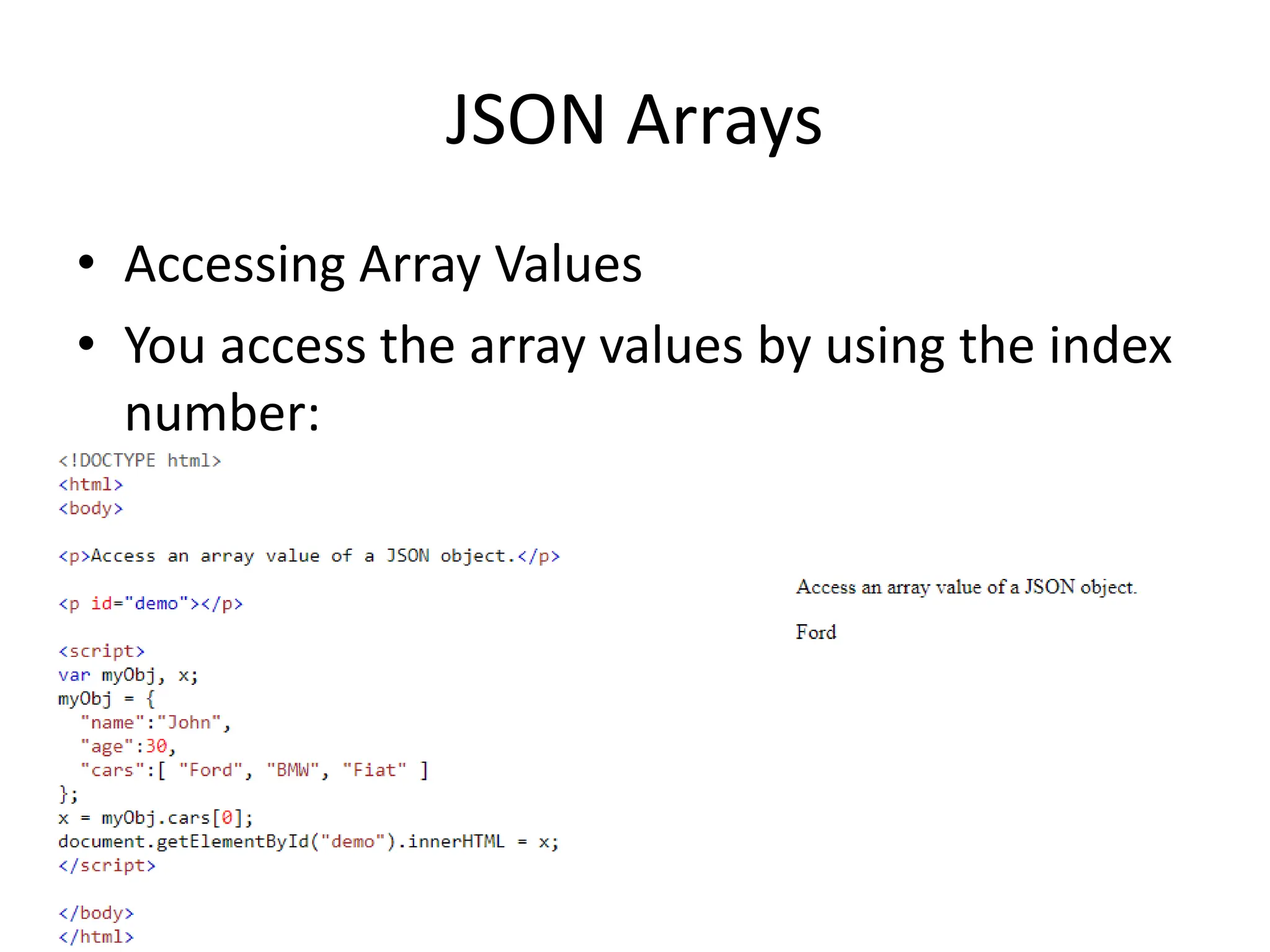 JSON Arrays

• Accessing Array Values
• You access the array values by using the index number:

<!DOCTYPE html>
<html>
<body>

<p>Access an array value of a JSON object.</p>

<p id="demo"></p>

<script>
var myObj, x;
myObj = {
  "name":"John",
  "age":30,
  "cars":[ "Ford", "BMW", "Fiat" ]
};
x = myObj.cars[0];
document.getElementById("demo").innerHTML = x;
</script>

</body>
</html>

Access an array value of a JSON object.

Ford